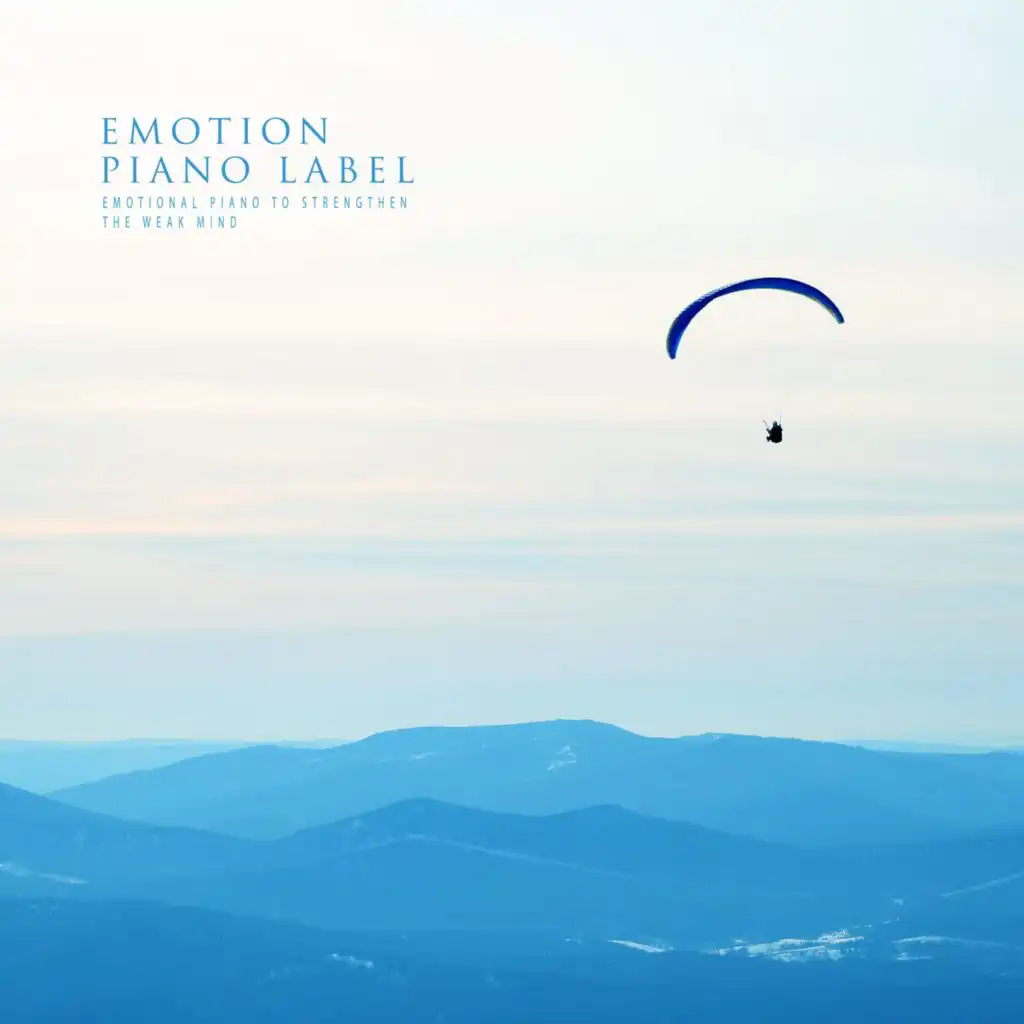 EMOTION
PIANO LABEL
EMOTIONAL PIANO TO STRENGTHEN
THE WEAK MIND